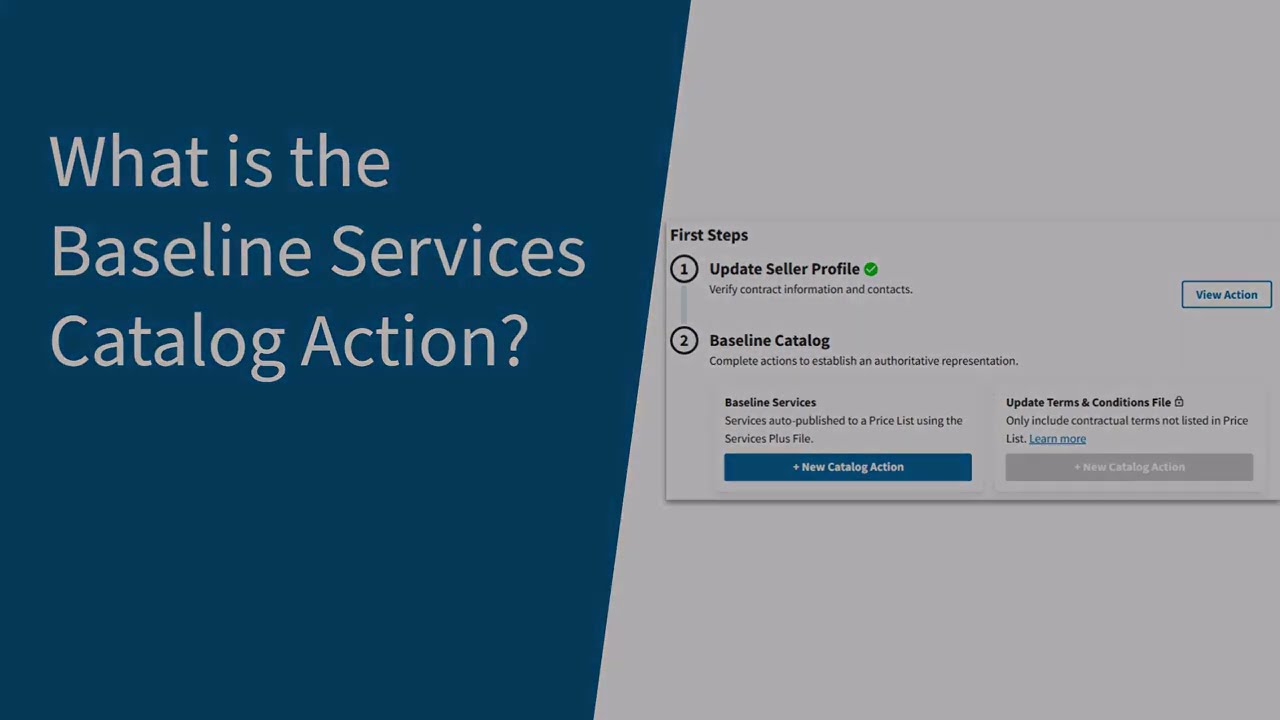 What is the Baseline Services Catalog Action?

First Steps

1 Update Seller Profile
Verify contract information and contacts.

View Action

2 Baseline Catalog
Complete actions to establish an authoritative representation.

Baseline Services
Services auto-published to a Price List using the Services Plus File.

+ New Catalog Action

Update Terms & Conditions File
Only include contractual terms not listed in Price List. Learn more

+ New Catalog Action